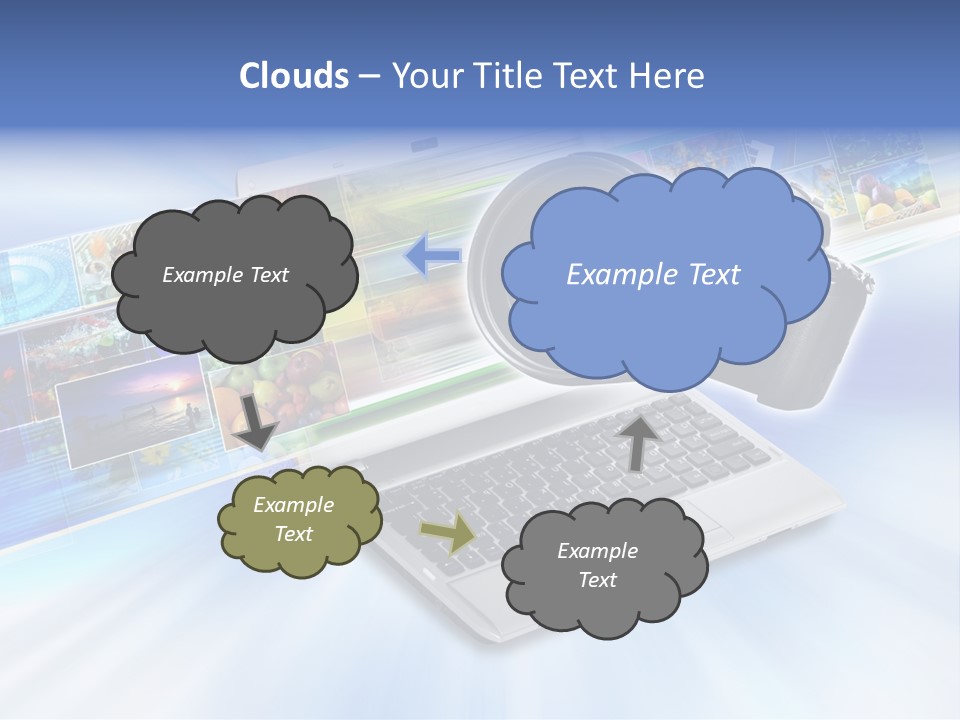 Clouds – Your Title Text Here

Example Text

Example Text

Example Text

Example Text